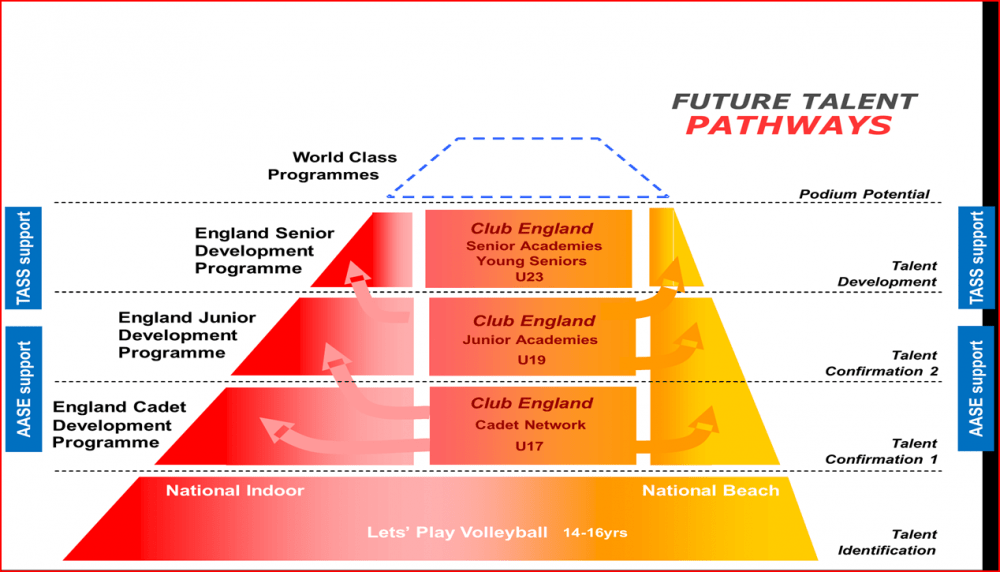 FUTURE TALENT
PATHWAYS

World Class Programmes

Podium Potential

TASS support

England Senior Development Programme

Club England
Senior Academies
Young Seniors
U23

Talent Development

TASS support

England Junior Development Programme

Club England
Junior Academies
U19

Talent Confirmation 2

AASE support

England Cadet Development Programme

Club England
Cadet Network
U17

Talent Confirmation 1

AASE support

National Indoor

National Beach

Lets' Play Volleyball 14-16yrs

Talent Identification